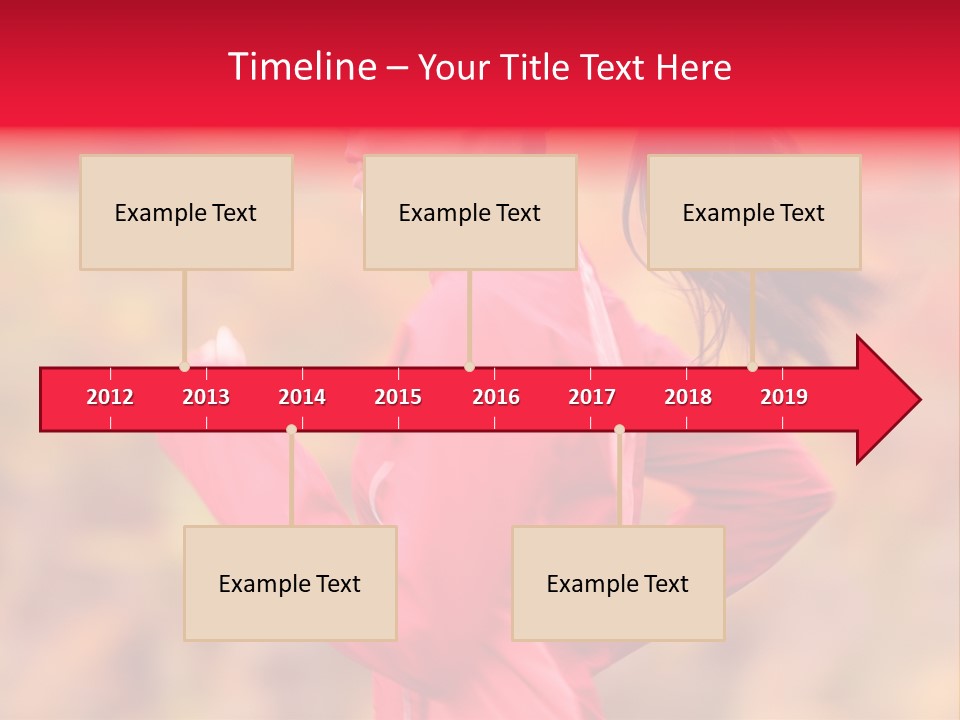 Timeline – Your Title Text Here

Example Text

Example Text

Example Text

2012 2013 2014 2015 2016 2017 2018 2019

Example Text

Example Text